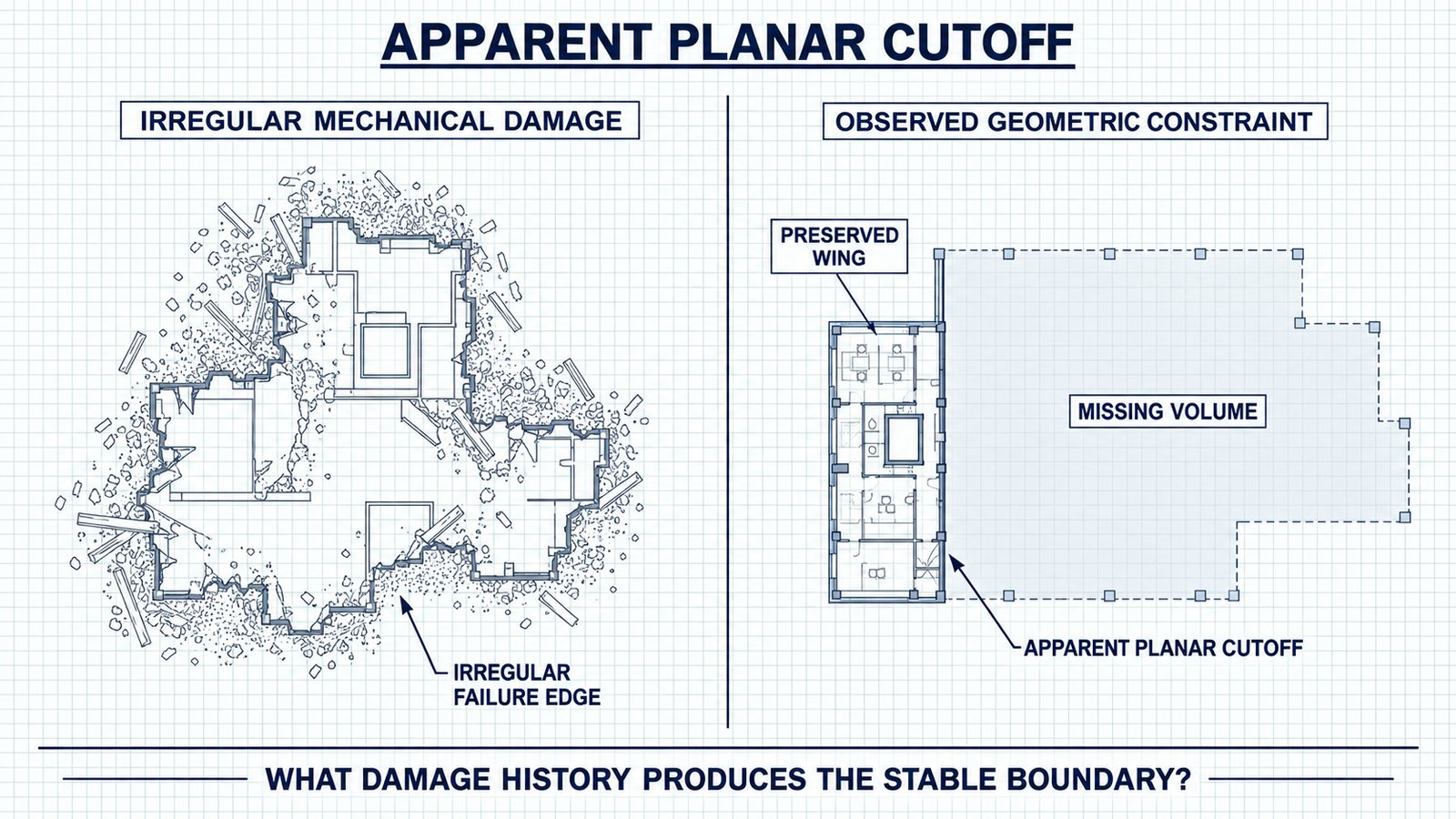 APPARENT PLANAR CUTOFF

IRREGULAR MECHANICAL DAMAGE

IRREGULAR FAILURE EDGE

OBSERVED GEOMETRIC CONSTRAINT

PRESERVED WING

MISSING VOLUME

APPARENT PLANAR CUTOFF

WHAT DAMAGE HISTORY PRODUCES THE STABLE BOUNDARY?